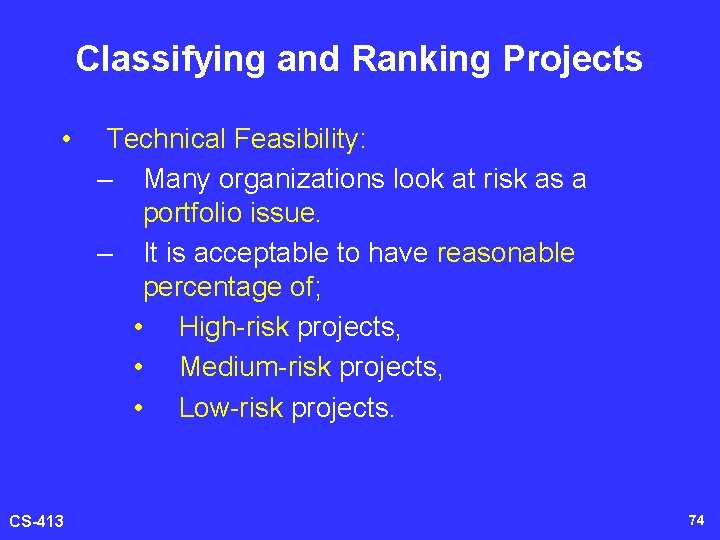 Classifying and Ranking Projects

• Technical Feasibility:
– Many organizations look at risk as a portfolio issue.
– It is acceptable to have reasonable percentage of;
• High-risk projects,
• Medium-risk projects,
• Low-risk projects.

CS-413

74